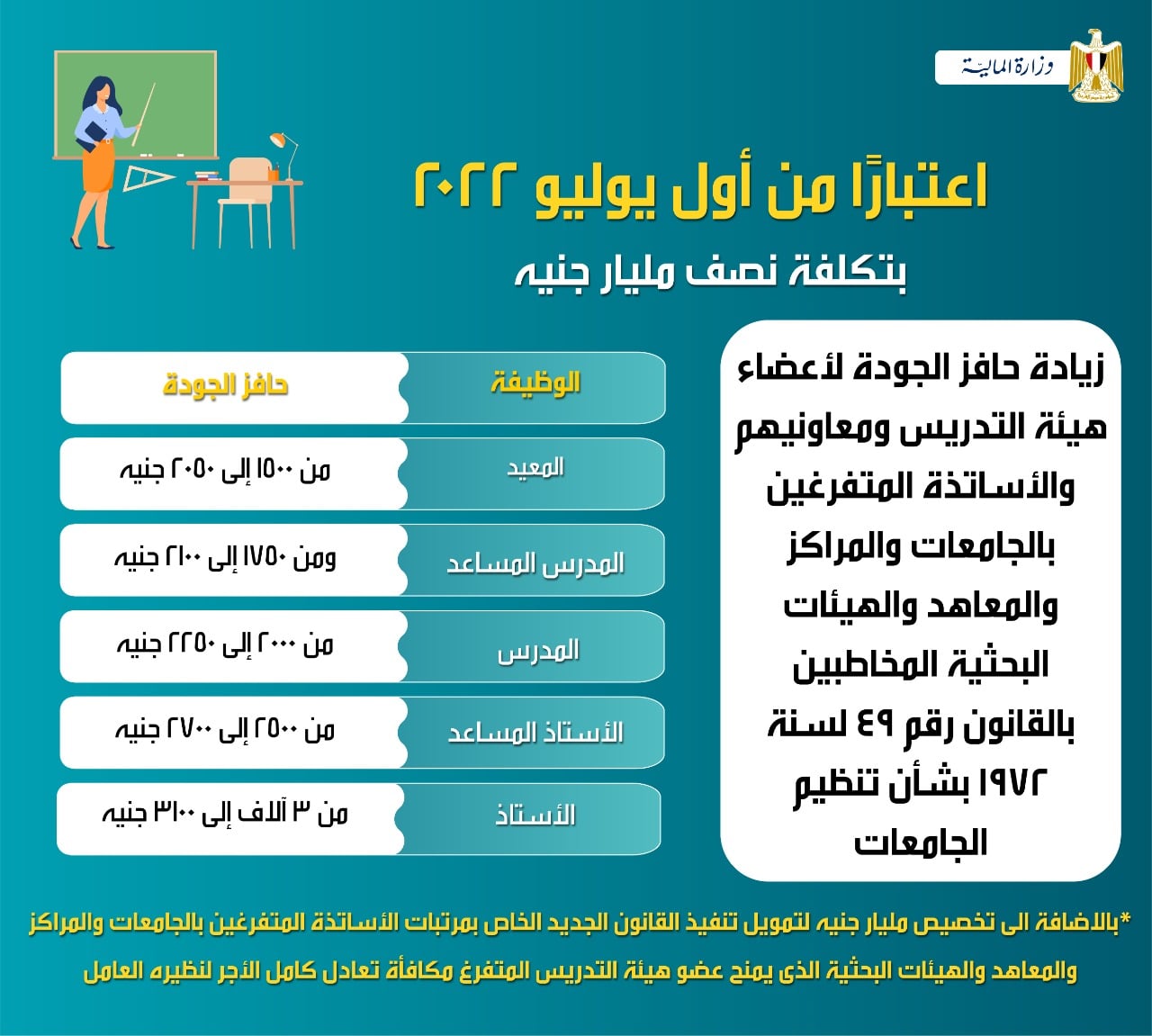 وزارة المالية

اعتبارًا من أول يوليو ٢٠٢٢

بتكلفة نصف مليار جنيه

زيادة حافز الجودة لأعضاء هيئة التدريس ومعاونيهم والأساتذة المتفرغين بالجامعات والمراكز والمعاهد والهيئات البحثية المخاطبين بالقانون رقم ٤٩ لسنة ١٩٧٢ بشأن تنظيم الجامعات

| الوظيفة | حافز الجودة |
|---|---|
| المعيد | من ١٥٠٠ إلى ٢٠٥٠ جنيه |
| المدرس المساعد | ومن ١٧٥٠ إلى ٢١٠٠ جنيه |
| المدرس | من ٢٠٠٠ إلى ٢٢٥٠ جنيه |
| الأستاذ المساعد | من ٢٥٠٠ إلى ٢٧٠٠ جنيه |
| الأستاذ | من ٣ آلاف إلى ٣١٠٠ جنيه |

*بالاضافة الى تخصيص مليار جنيه لتمويل تنفيذ القانون الجديد الخاص بمرتبات الأساتذة المتفرغين بالجامعات والمراكز والمعاهد والهيئات البحثية الذى يمنح عضو هيئة التدريس المتفرغ مكافأة تعادل كامل الأجر لنظيره العامل